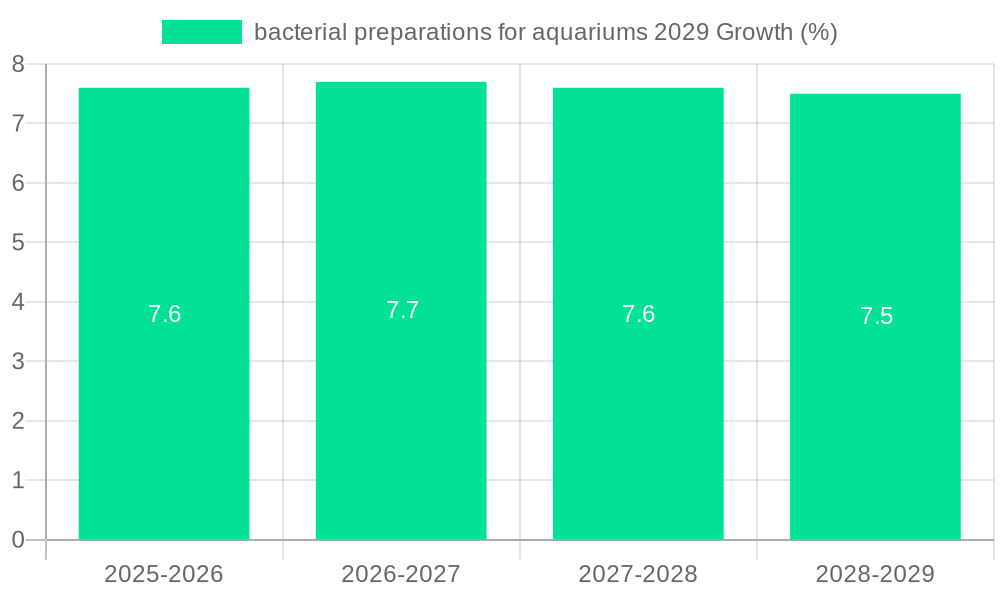 bacterial preparations for aquariums 2029 Growth (%)

8
7
6
5
4
3
2
1
0

7.6
7.7
7.6
7.5

2025-2026
2026-2027
2027-2028
2028-2029